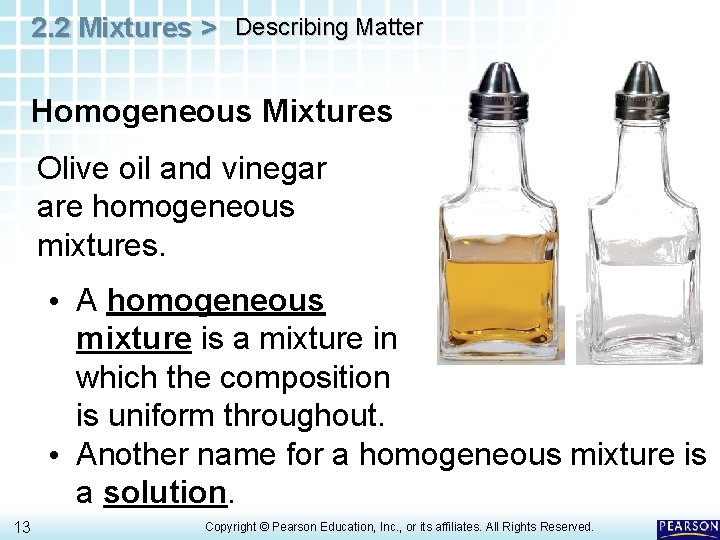 2.2 Mixtures > Describing Matter

Homogeneous Mixtures

Olive oil and vinegar are homogeneous mixtures.

• A homogeneous mixture is a mixture in which the composition is uniform throughout.
• Another name for a homogeneous mixture is a solution.

13

Copyright © Pearson Education, Inc., or its affiliates. All Rights Reserved.

PEARSON